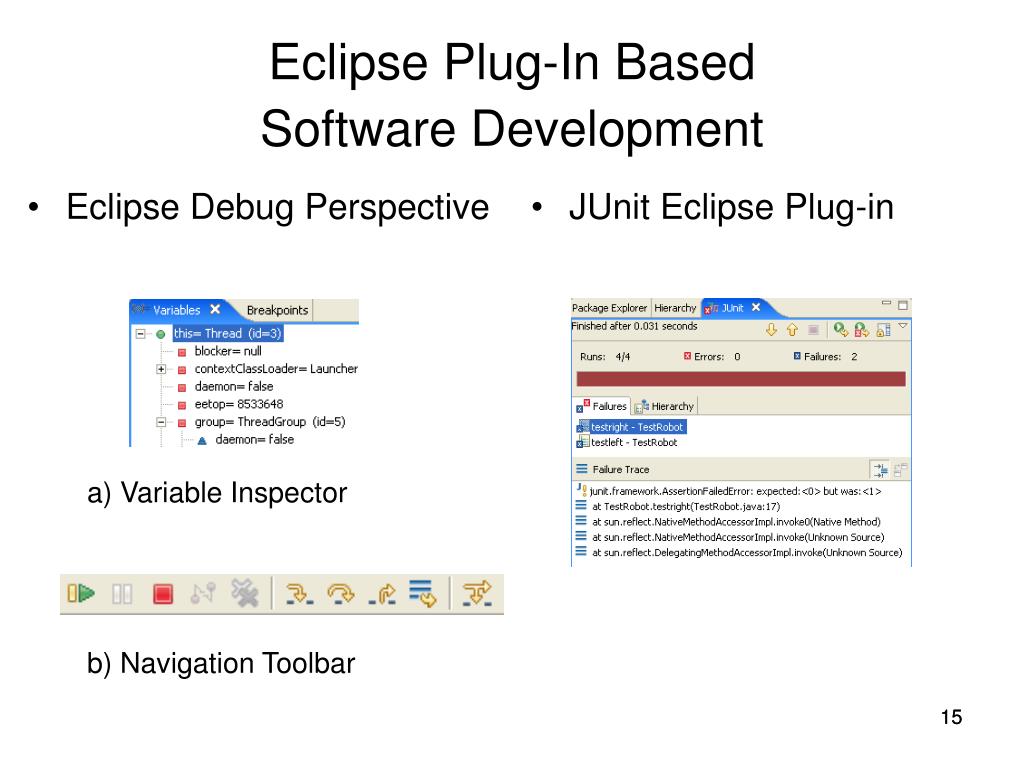 Eclipse Plug-In Based Software Development

• Eclipse Debug Perspective

Variables ✕ Breakpoints

this= Thread (id=3)
blocker= null
contextClassLoader= Launcher
daemon= false
eetop= 8533648
group= ThreadGroup (id=5)
daemon= false

a) Variable Inspector

b) Navigation Toolbar

• JUnit Eclipse Plug-in

Package Explorer Hierarchy JUnit ✕

Finished after 0.031 seconds

Runs: 4/4 Errors: 0 Failures: 2

Failures Hierarchy

testright - TestRobot
testleft - TestRobot

Failure Trace

junit.framework.AssertionFailedError: expected:<0> but was:<1>
at TestRobot.testright(TestRobot.java:17)
at sun.reflect.NativeMethodAccessorImpl.invoke0(Native Method)
at sun.reflect.NativeMethodAccessorImpl.invoke(Unknown Source)
at sun.reflect.DelegatingMethodAccessorImpl.invoke(Unknown Source)

15